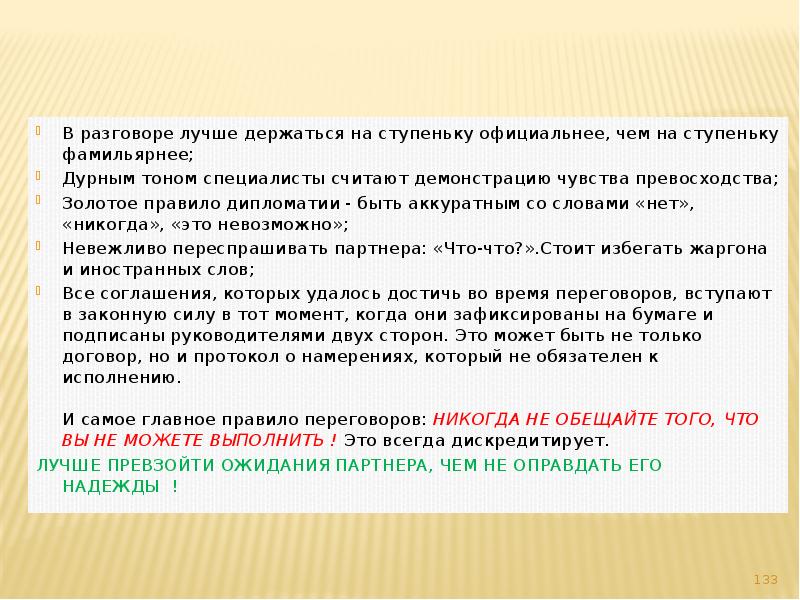 В разговоре лучше держаться на ступеньку официальнее, чем на ступеньку фамильярнее;

Дурным тоном специалисты считают демонстрацию чувства превосходства;

Золотое правило дипломатии - быть аккуратным со словами «нет», «никогда», «это невозможно»;

Невежливо переспрашивать партнера: «Что-что?».Стоит избегать жаргона и иностранных слов;

Все соглашения, которых удалось достичь во время переговоров, вступают в законную силу в тот момент, когда они зафиксированы на бумаге и подписаны руководителями двух сторон. Это может быть не только договор, но и протокол о намерениях, который не обязателен к исполнению.

И самое главное правило переговоров: НИКОГДА НЕ ОБЕЩАЙТЕ ТОГО, ЧТО ВЫ НЕ МОЖЕТЕ ВЫПОЛНИТЬ ! Это всегда дискредитирует.

ЛУЧШЕ ПРЕВЗОЙТИ ОЖИДАНИЯ ПАРТНЕРА, ЧЕМ НЕ ОПРАВДАТЬ ЕГО НАДЕЖДЫ !

133